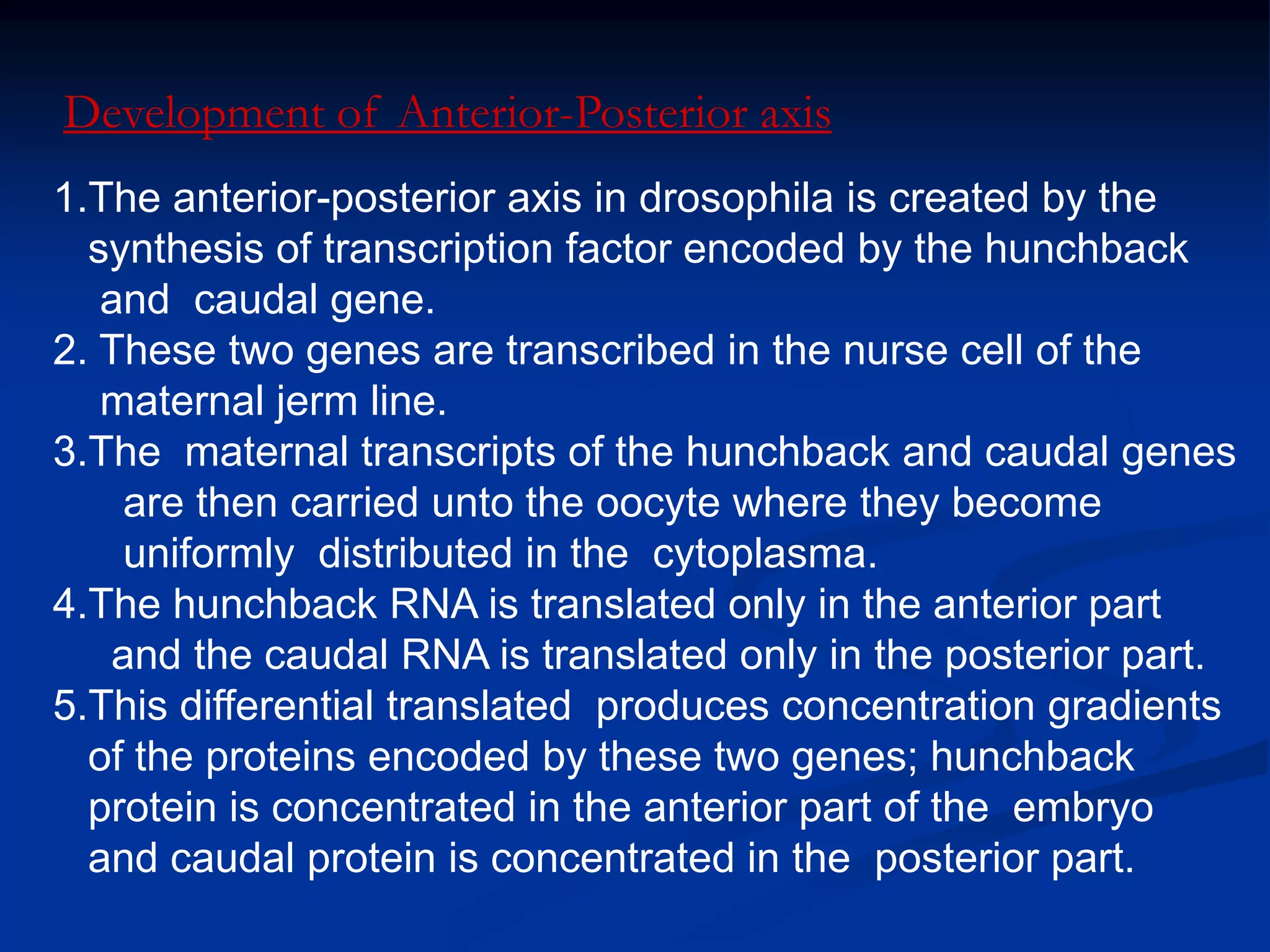 Development of Anterior-Posterior axis

1.The anterior-posterior axis in drosophila is created by the synthesis of transcription factor encoded by the hunchback and caudal gene.
2. These two genes are transcribed in the nurse cell of the maternal jerm line.
3.The maternal transcripts of the hunchback and caudal genes are then carried unto the oocyte where they become uniformly distributed in the cytoplasma.
4.The hunchback RNA is translated only in the anterior part and the caudal RNA is translated only in the posterior part.
5.This differential translated produces concentration gradients of the proteins encoded by these two genes; hunchback protein is concentrated in the anterior part of the embryo and caudal protein is concentrated in the posterior part.